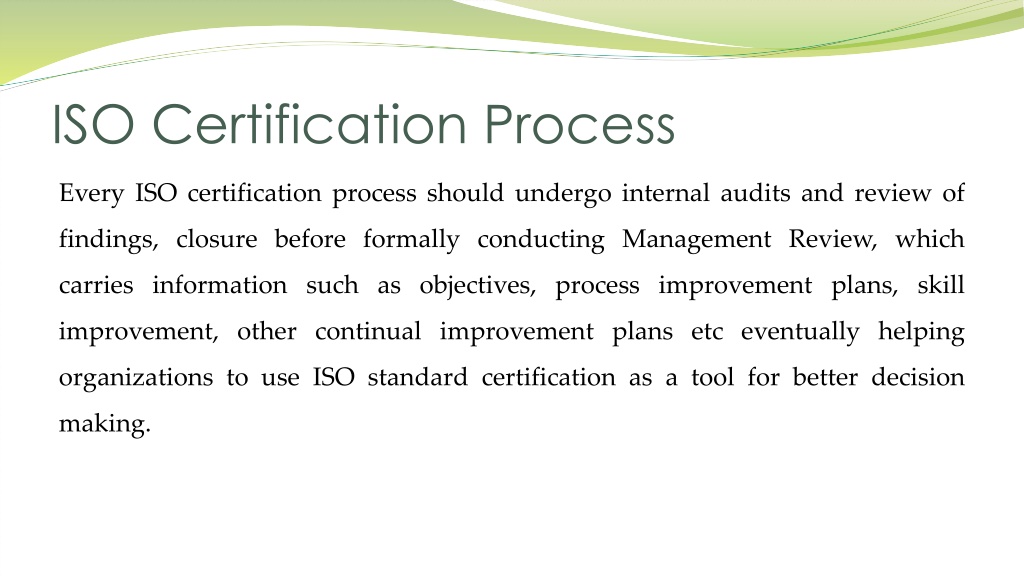 ISO Certification Process

Every ISO certification process should undergo internal audits and review of findings, closure before formally conducting Management Review, which carries information such as objectives, process improvement plans, skill improvement, other continual improvement plans etc eventually helping organizations to use ISO standard certification as a tool for better decision making.